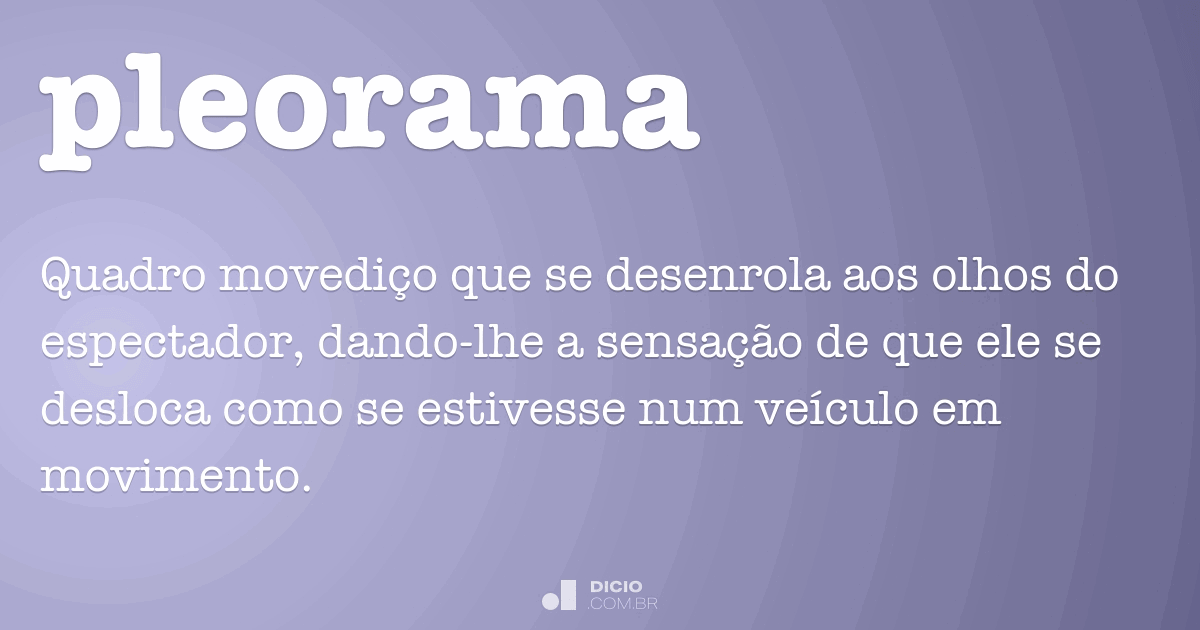 pleorama

Quadro movediço que se desenrola aos olhos do espectador, dando-lhe a sensação de que ele se desloca como se estivesse num veículo em movimento.

DICIO
.COM.BR